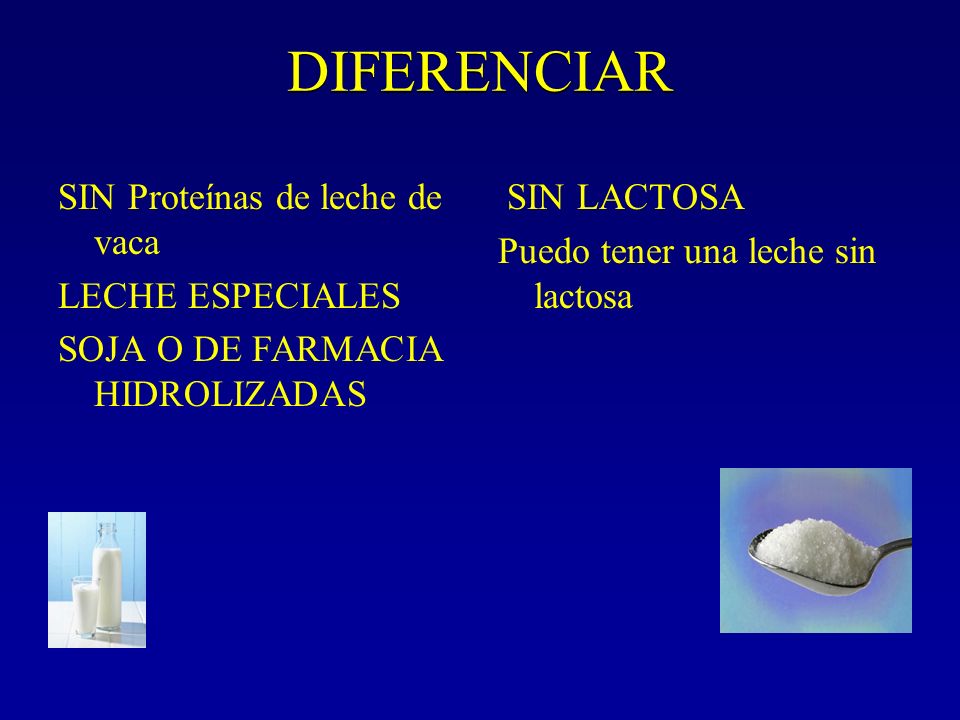 DIFERENCIAR

SIN Proteínas de leche de vaca

LECHE ESPECIALES

SOJA O DE FARMACIA HIDROLIZADAS

SIN LACTOSA

Puedo tener una leche sin lactosa